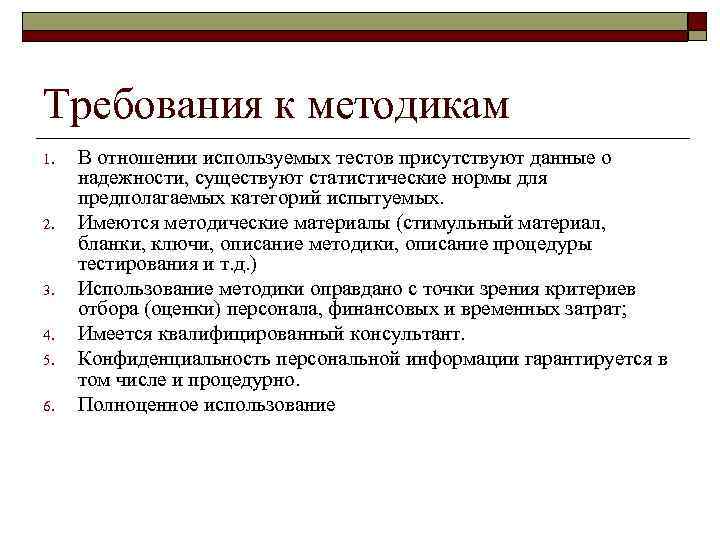 Требования к методикам

1. В отношении используемых тестов присутствуют данные о надежности, существуют статистические нормы для предполагаемых категорий испытуемых.
2. Имеются методические материалы (стимульный материал, бланки, ключи, описание методики, описание процедуры тестирования и т.д.)
3. Использование методики оправдано с точки зрения критериев отбора (оценки) персонала, финансовых и временных затрат;
4. Имеется квалифицированный консультант.
5. Конфиденциальность персональной информации гарантируется в том числе и процедурно.
6. Полноценное использование